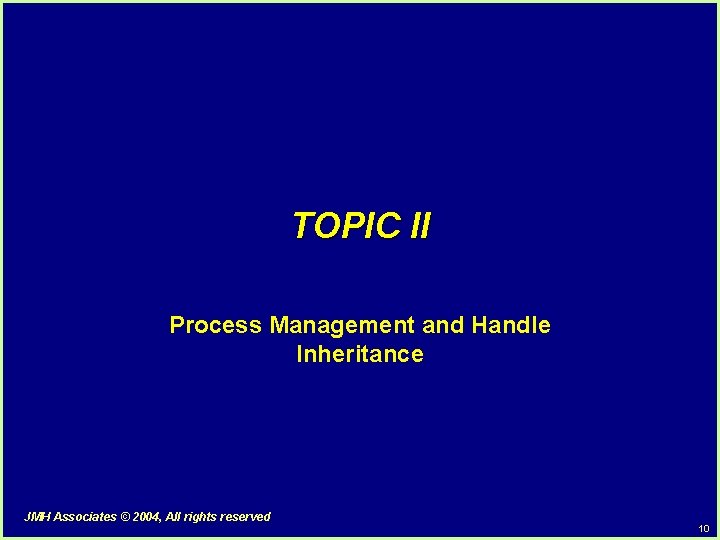 TOPIC II

Process Management and Handle Inheritance

JMH Associates © 2004, All rights reserved

10